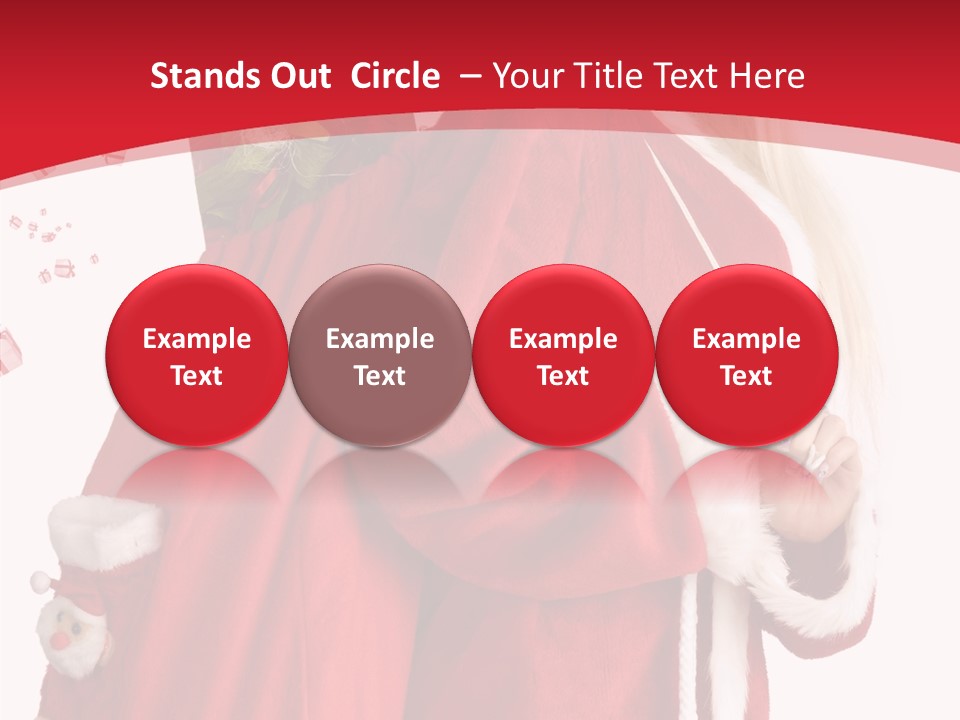 Stands Out Circle – Your Title Text Here

Example Text

Example Text

Example Text

Example Text